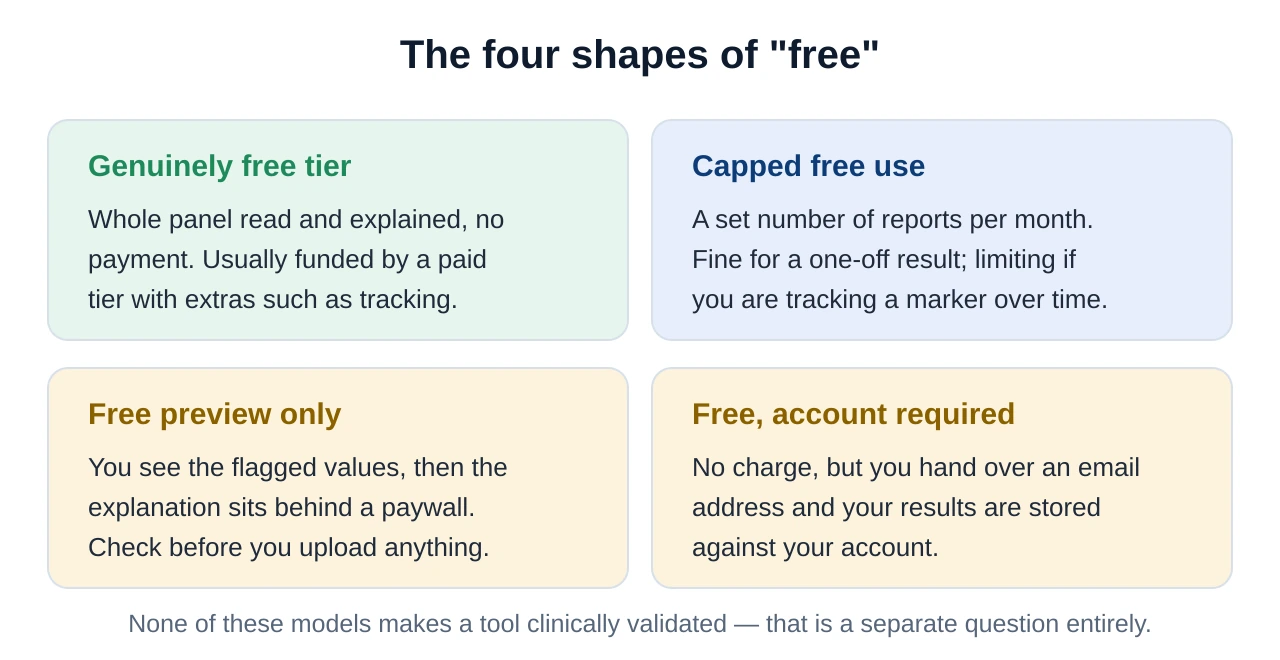 The four shapes of "free"

Genuinely free tier

Whole panel read and explained, no payment. Usually funded by a paid tier with extras such as tracking.

Capped free use

A set number of reports per month. Fine for a one-off result; limiting if you are tracking a marker over time.

Free preview only

You see the flagged values, then the explanation sits behind a paywall. Check before you upload anything.

Free, account required

No charge, but you hand over an email address and your results are stored against your account.

None of these models makes a tool clinically validated — that is a separate question entirely.